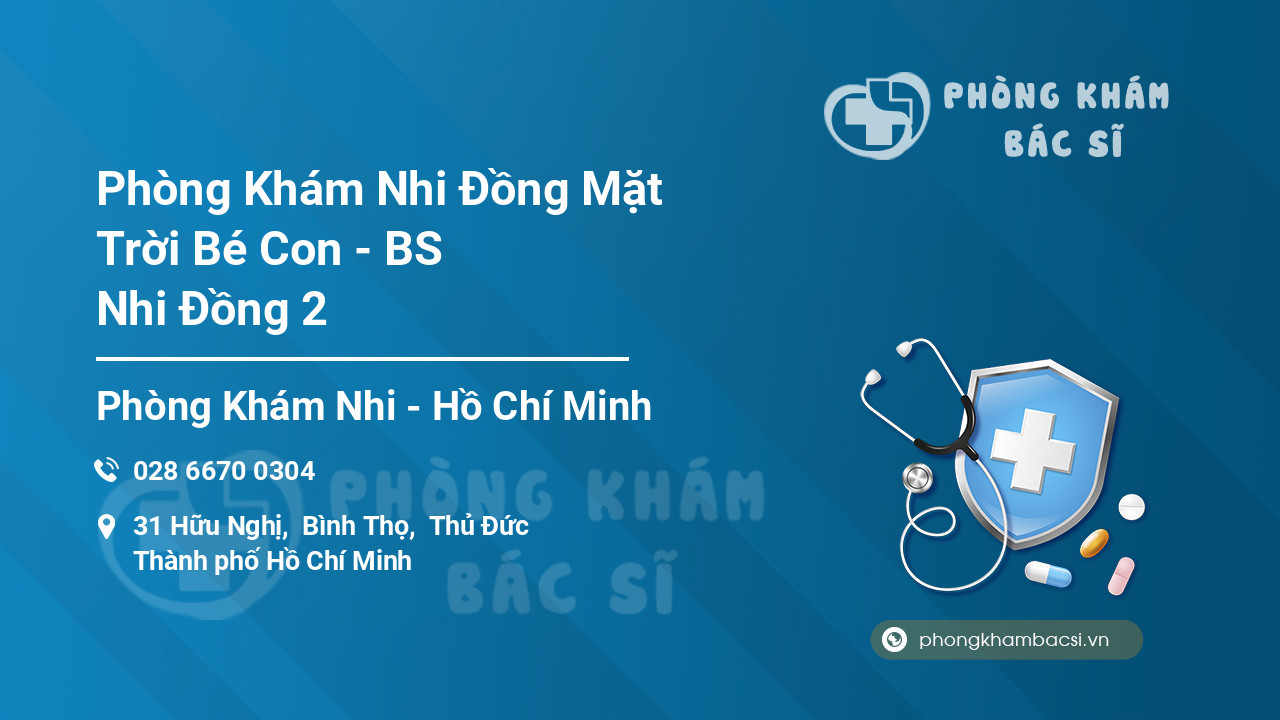 PHÒNG KHÁM BÁC SĨ

Phòng Khám Nhi Đồng Mặt Trời Bé Con - BS Nhi Đồng 2

Phòng Khám Nhi - Hồ Chí Minh

028 6670 0304

31 Hữu Nghị, Bình Thọ, Thủ Đức Thành phố Hồ Chí Minh

PHÒNG KHÁM BÁC SĨ

phongkhambacsi.vn